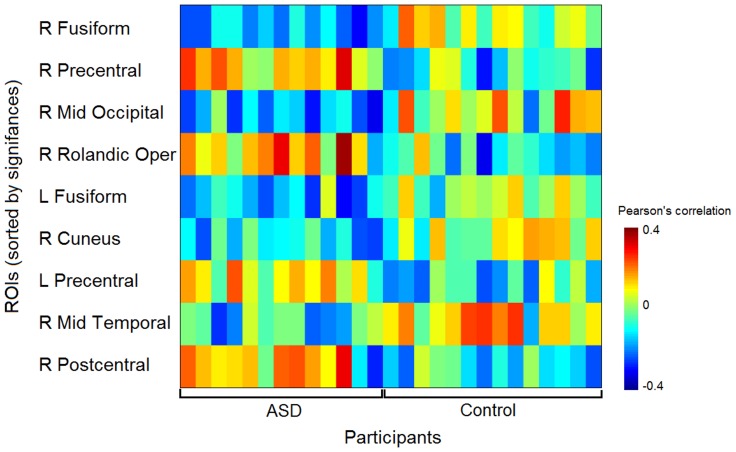 ROIs (sorted by signifances)

R Fusiform
R Precentral
R Mid Occipital
R Rolandic Oper
L Fusiform
R Cuneus
L Precentral
R Mid Temporal
R Postcentral

ASD
Control
Participants

Pearson's correlation
0.4
0
-0.4